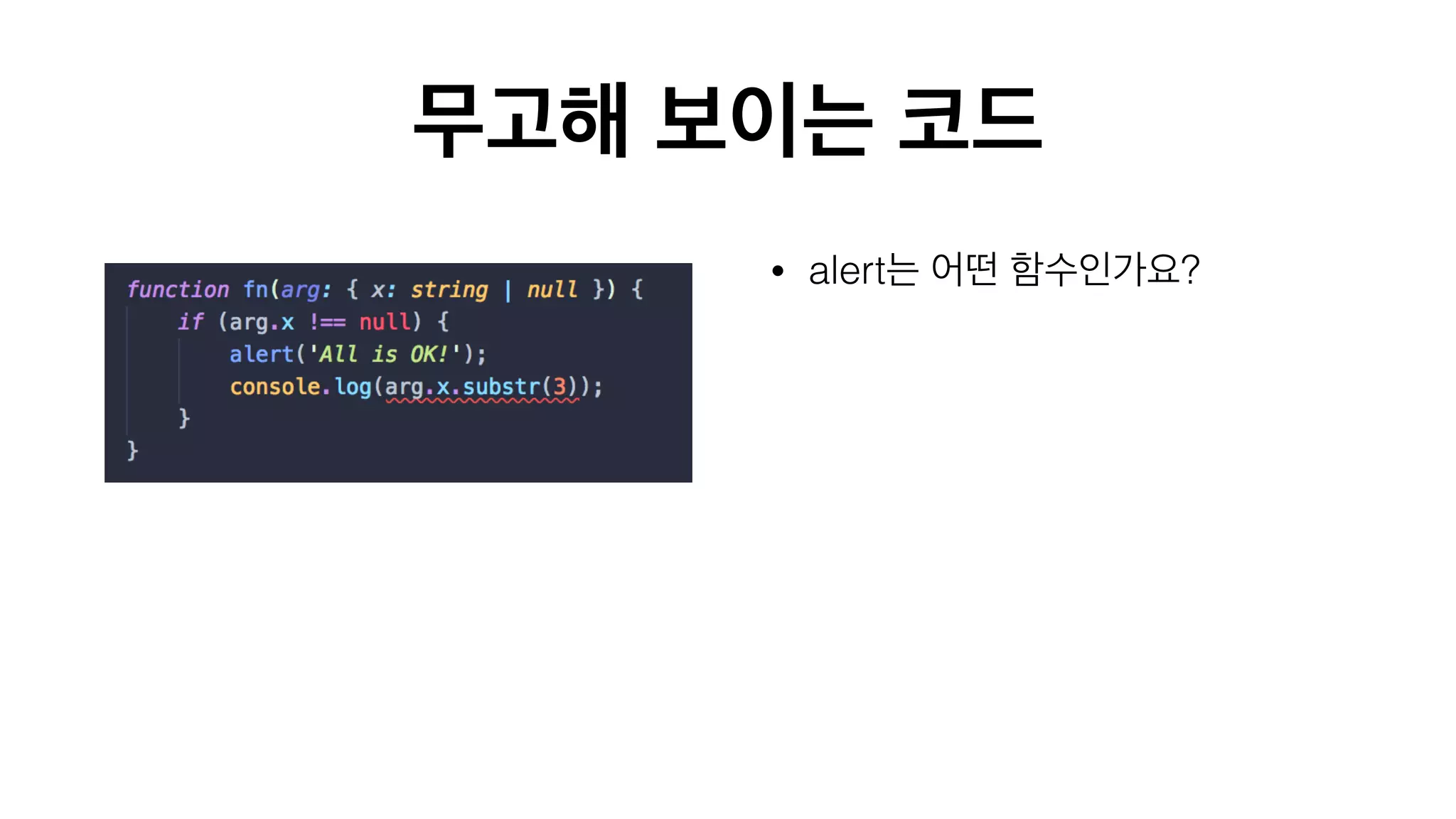 무고해 보이는 코드

function fn(arg: { x: string | null }) {
    if (arg.x !== null) {
        alert('All is OK!');
        console.log(arg.x.substr(3));
    }
}

• alert는 어떤 함수인가요?